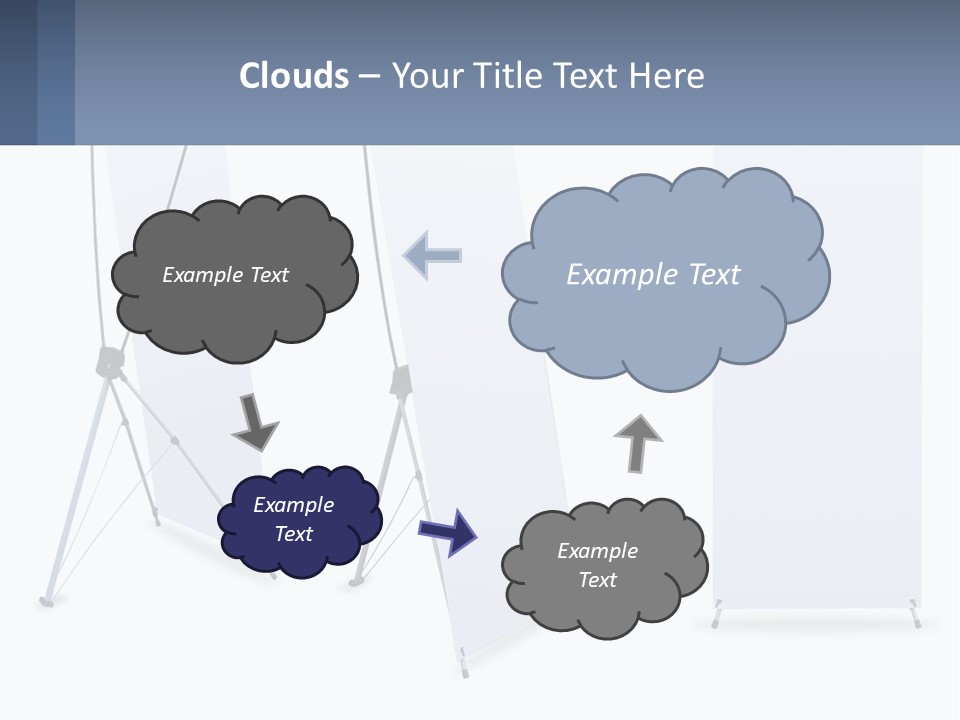 Clouds – Your Title Text Here

Example Text

Example Text

Example Text

Example Text